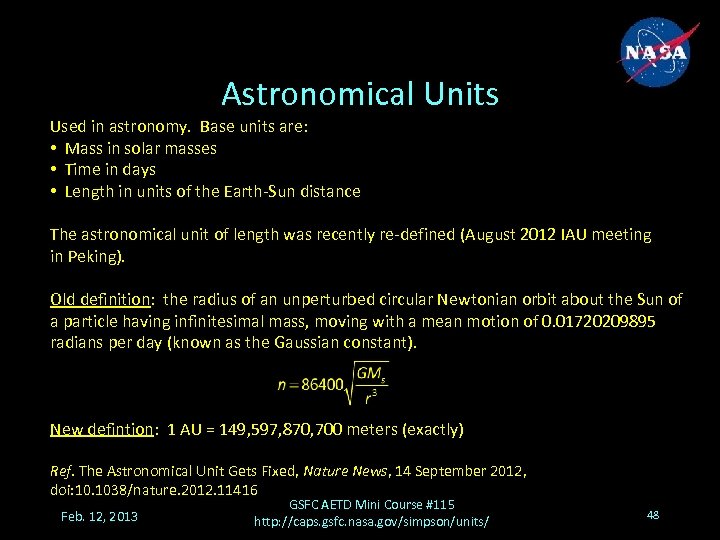 NASA

Astronomical Units

Used in astronomy. Base units are:
• Mass in solar masses
• Time in days
• Length in units of the Earth-Sun distance

The astronomical unit of length was recently re-defined (August 2012 IAU meeting in Peking).

Old definition: the radius of an unperturbed circular Newtonian orbit about the Sun of a particle having infinitesimal mass, moving with a mean motion of 0.01720209895 radians per day (known as the Gaussian constant).

$n = 86400\sqrt{\frac{GM_s}{r^3}}$

New defintion: 1 AU = 149,597,870,700 meters (exactly)

Ref. The Astronomical Unit Gets Fixed, Nature News, 14 September 2012, doi:10.1038/nature.2012.11416

Feb. 12, 2013

GSFC AETD Mini Course #115
http://caps.gsfc.nasa.gov/simpson/units/

48